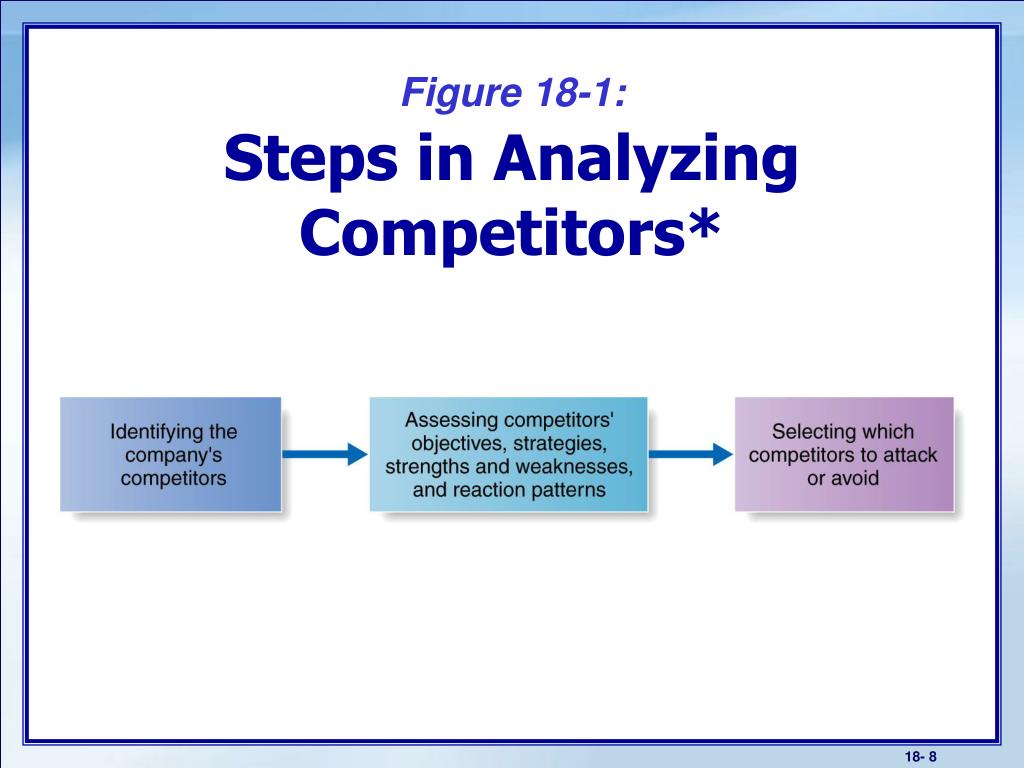 Figure 18-1:
Steps in Analyzing Competitors*

Identifying the company's competitors

Assessing competitors' objectives, strategies, strengths and weaknesses, and reaction patterns

Selecting which competitors to attack or avoid

18- 8